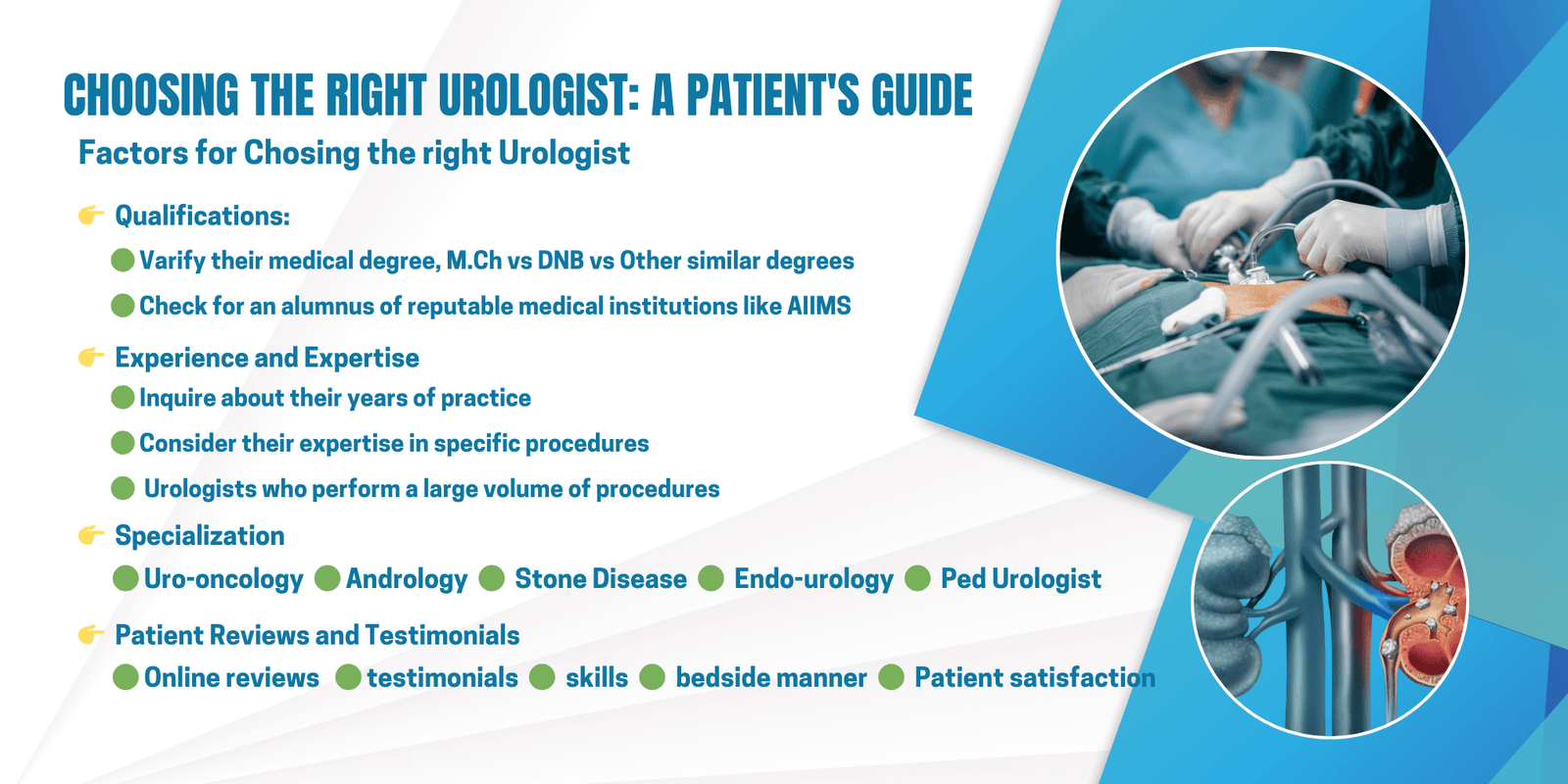 CHOOSING THE RIGHT UROLOGIST: A PATIENT'S GUIDE

Factors for Chosing the right Urologist

Qualifications:

Varify their medical degree, M.Ch vs DNB vs Other similar degrees

Check for an alumnus of reputable medical institutions like AIIMS

Experience and Expertise

Inquire about their years of practice

Consider their expertise in specific procedures

Urologists who perform a large volume of procedures

Specialization

Uro-oncology Andrology Stone Disease Endo-urology Ped Urologist

Patient Reviews and Testimonials

Online reviews testimonials skills bedside manner Patient satisfaction